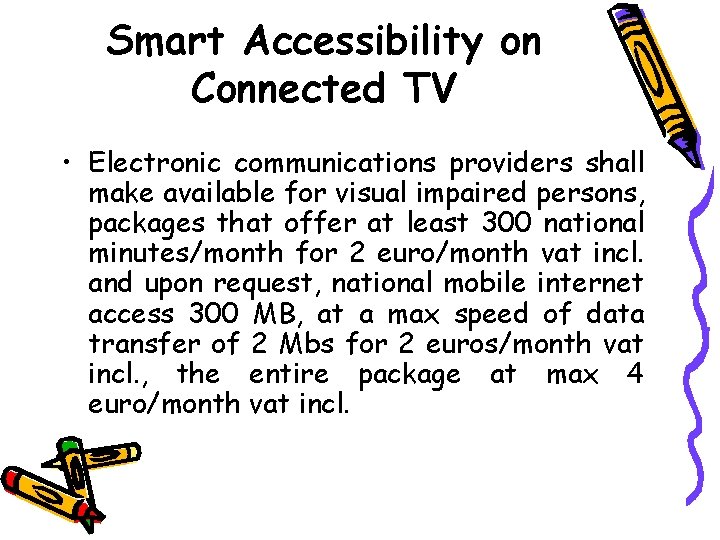 Smart Accessibility on Connected TV

• Electronic communications providers shall make available for visual impaired persons, packages that offer at least 300 national minutes/month for 2 euro/month vat incl. and upon request, national mobile internet access 300 MB, at a max speed of data transfer of 2 Mbs for 2 euros/month vat incl., the entire package at max 4 euro/month vat incl.